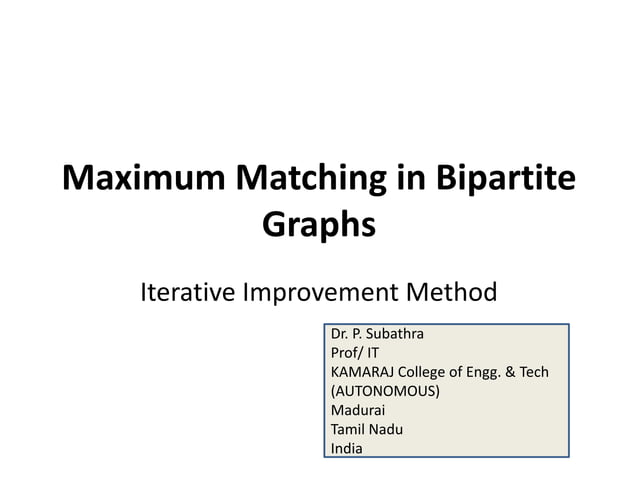 Maximum Matching in Bipartite Graphs

Iterative Improvement Method

Dr. P. Subathra
Prof/ IT
KAMARAJ College of Engg. & Tech
(AUTONOMOUS)
Madurai
Tamil Nadu
India